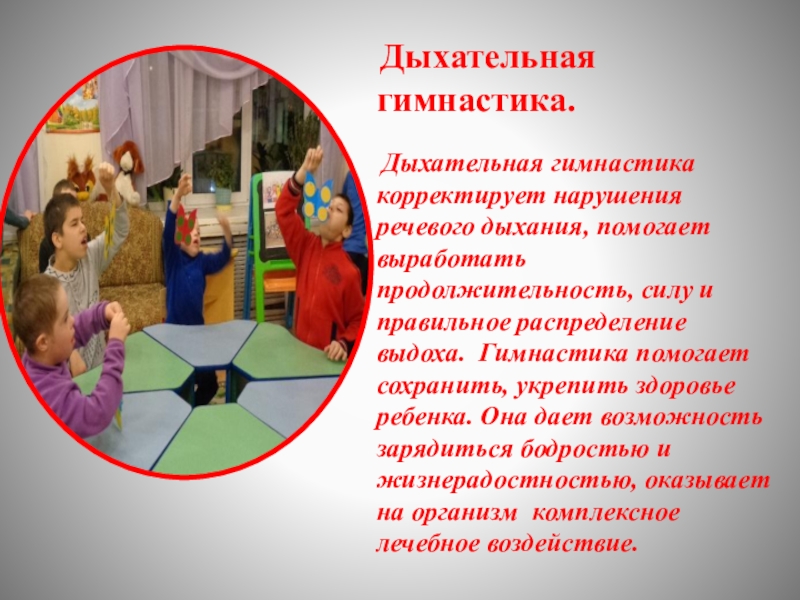 Дыхательная гимнастика.

Дыхательная гимнастика корректирует нарушения речевого дыхания, помогает выработать продолжительность, силу и правильное распределение выдоха. Гимнастика помогает сохранить, укрепить здоровье ребенка. Она дает возможность зарядиться бодростью и жизнерадостностью, оказывает на организм комплексное лечебное воздействие.